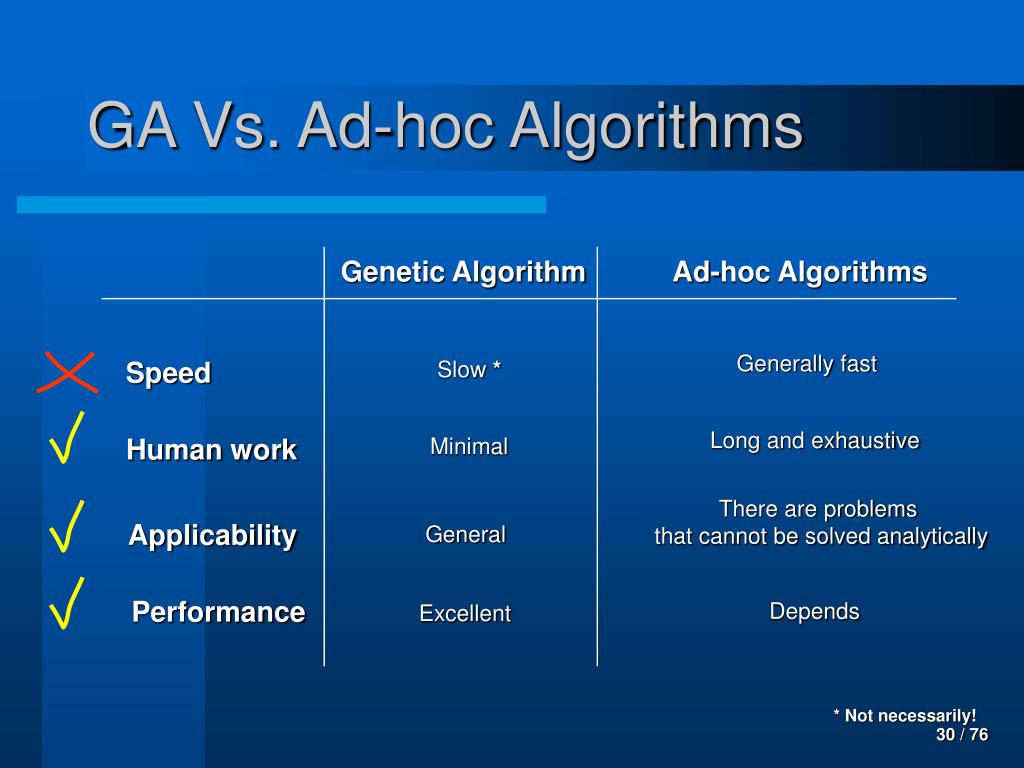 GA Vs. Ad-hoc Algorithms

| | Genetic Algorithm | Ad-hoc Algorithms |
|---|---|---|
| Speed | Slow * | Generally fast |
| Human work | Minimal | Long and exhaustive |
| Applicability | General | There are problems that cannot be solved analytically |
| Performance | Excellent | Depends |

* Not necessarily!
30 / 76